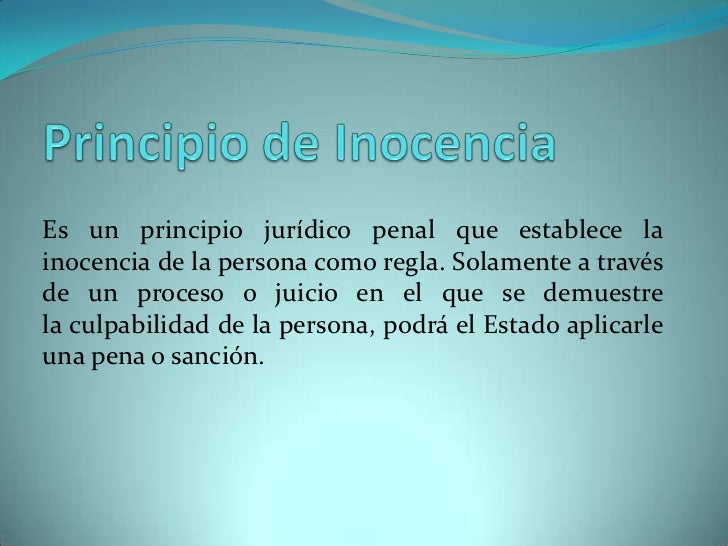 Principio de Inocencia

Es un principio jurídico penal que establece la inocencia de la persona como regla. Solamente a través de un proceso o juicio en el que se demuestre la culpabilidad de la persona, podrá el Estado aplicarle una pena o sanción.